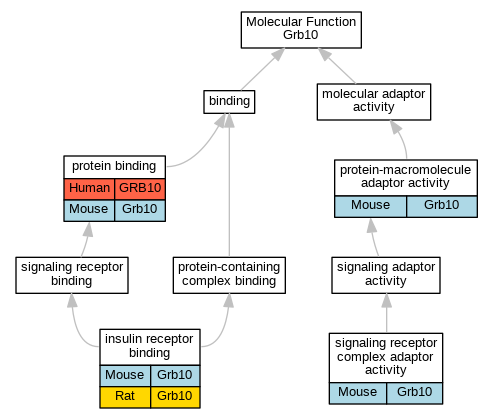 Molecular Function
Grb10

binding

molecular adaptor activity

protein binding

| Human | GRB10 |
|---|---|
| Mouse | Grb10 |

protein-macromolecule adaptor activity

| Mouse | Grb10 |
|---|---|

signaling receptor binding

protein-containing complex binding

signaling adaptor activity

insulin receptor binding

| Mouse | Grb10 |
|---|---|
| Rat | Grb10 |

signaling receptor complex adaptor activity

| Mouse | Grb10 |
|---|---|